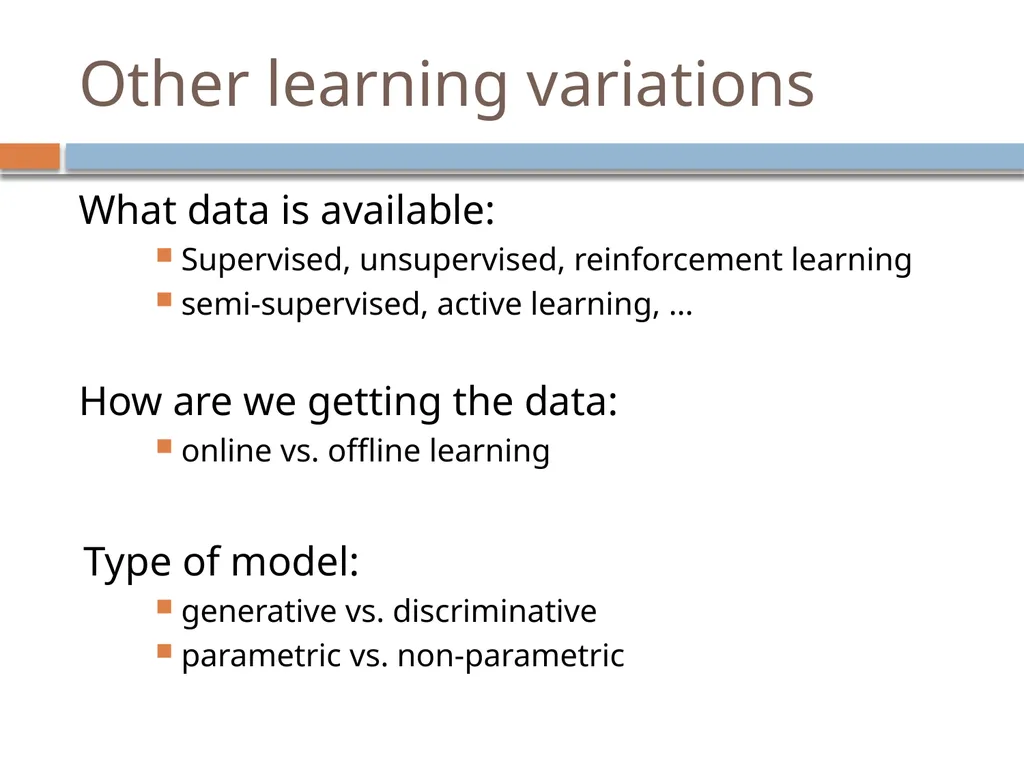 Other learning variations

What data is available:

- Supervised, unsupervised, reinforcement learning
- semi-supervised, active learning, …

How are we getting the data:

- online vs. offline learning

Type of model:

- generative vs. discriminative
- parametric vs. non-parametric